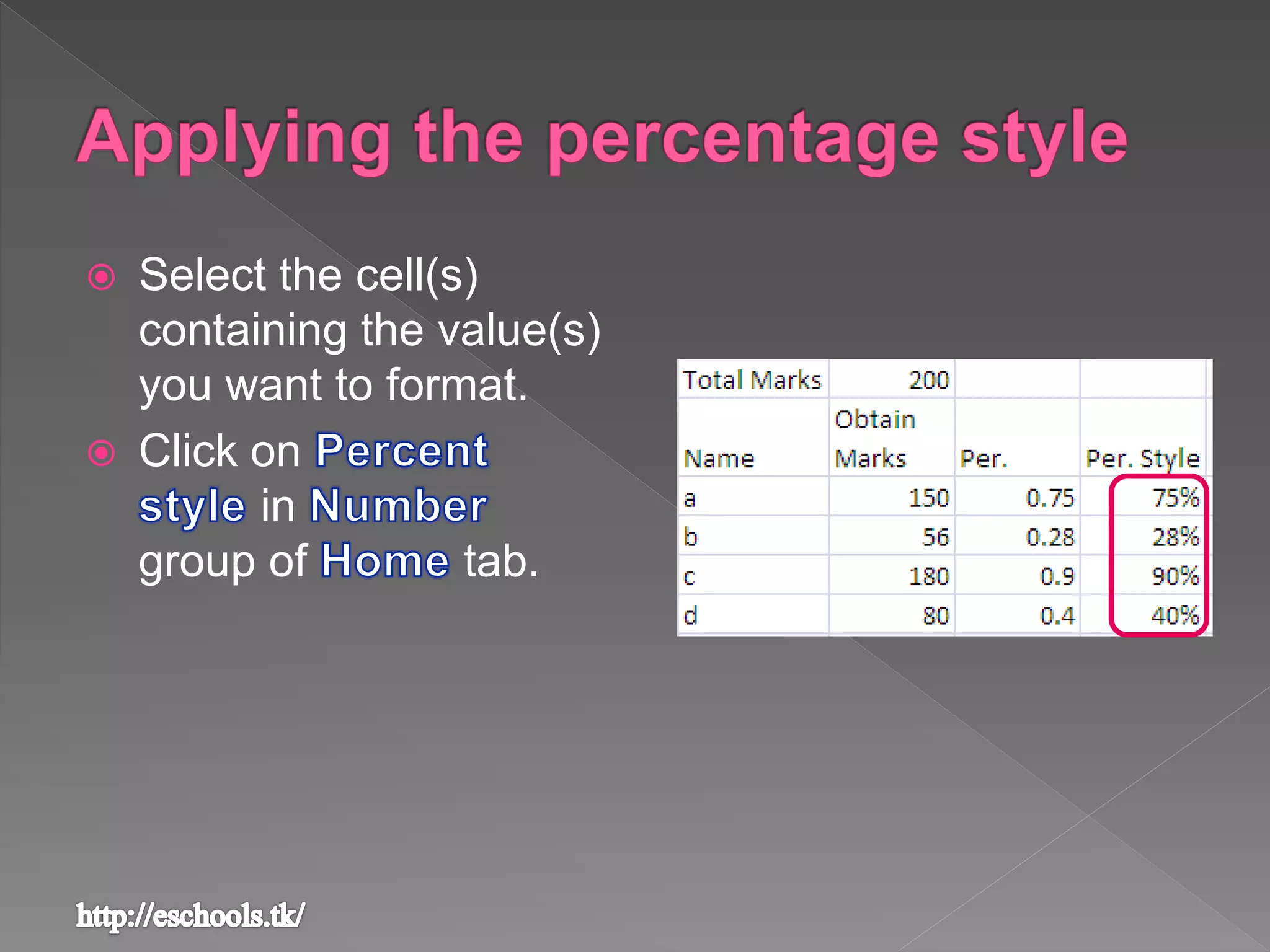 Applying the percentage style

Select the cell(s) containing the value(s) you want to format.

Click on Percent style in Number group of Home tab.

| Total Marks | 200 | | |
|---|---|---|---|
| Name | Obtain Marks | Per. | Per. Style |
| a | 150 | 0.75 | 75% |
| b | 56 | 0.28 | 28% |
| c | 180 | 0.9 | 90% |
| d | 80 | 0.4 | 40% |

http://eschools.tk/